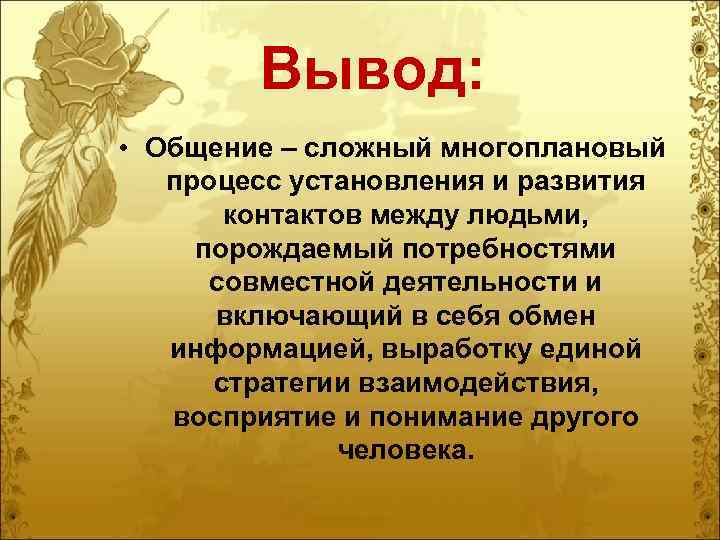 Вывод:

• Общение – сложный многоплановый процесс установления и развития контактов между людьми, порождаемый потребностями совместной деятельности и включающий в себя обмен информацией, выработку единой стратегии взаимодействия, восприятие и понимание другого человека.